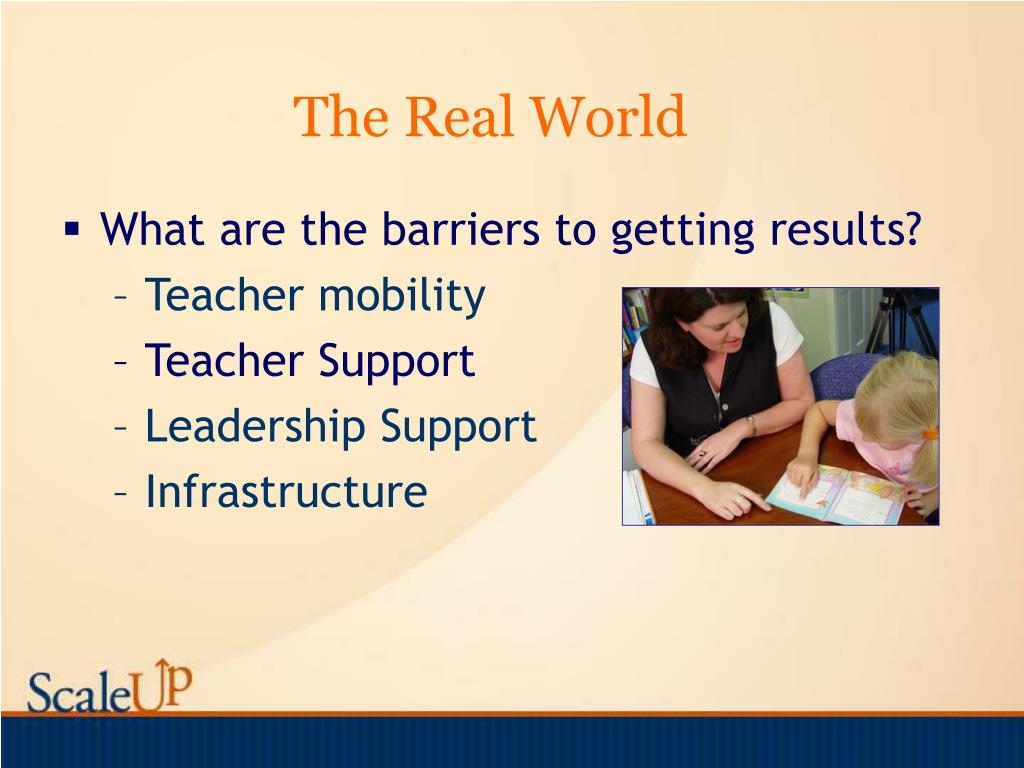 The Real World

▪ What are the barriers to getting results?
– Teacher mobility
– Teacher Support
– Leadership Support
– Infrastructure

ScaleUP